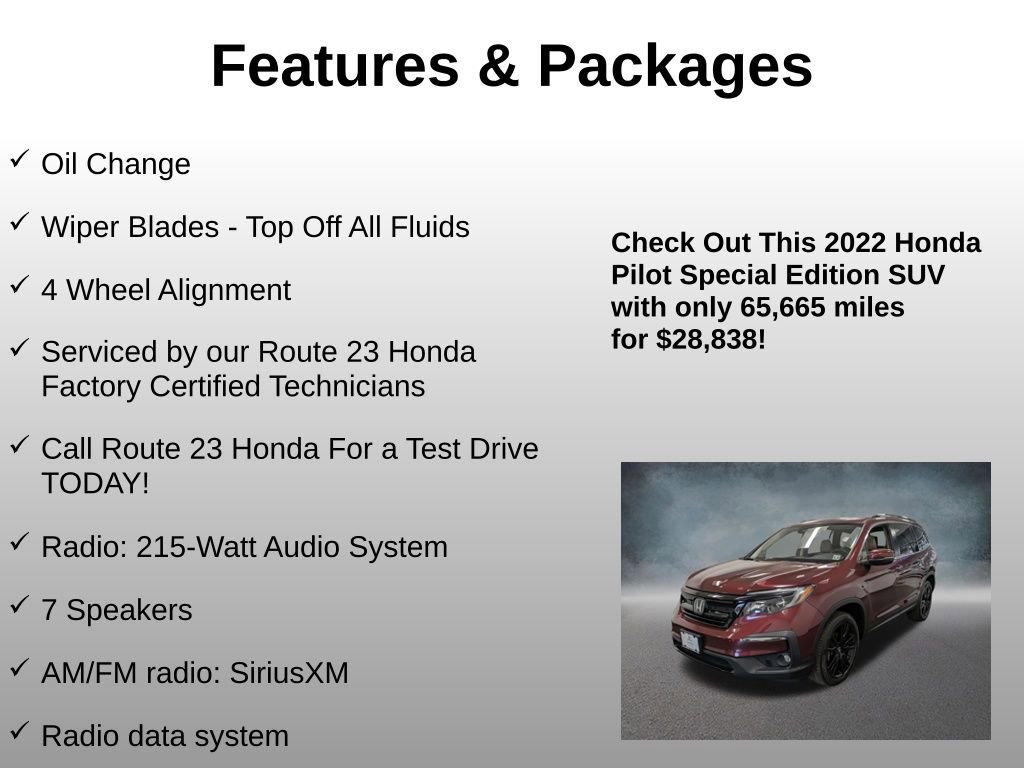 Features & Packages

✓ Oil Change

✓ Wiper Blades - Top Off All Fluids

✓ 4 Wheel Alignment

✓ Serviced by our Route 23 Honda Factory Certified Technicians

✓ Call Route 23 Honda For a Test Drive TODAY!

✓ Radio: 215-Watt Audio System

✓ 7 Speakers

✓ AM/FM radio: SiriusXM

✓ Radio data system

Check Out This 2022 Honda Pilot Special Edition SUV with only 65,665 miles for $28,838!